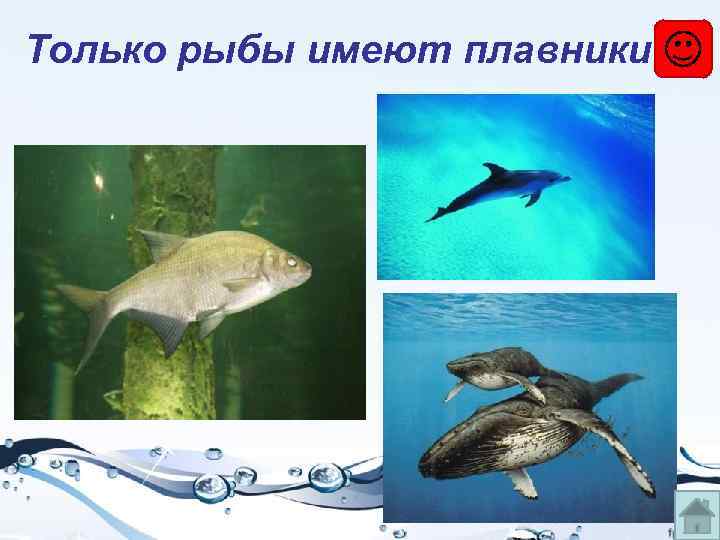 Только рыбы имеют плавники